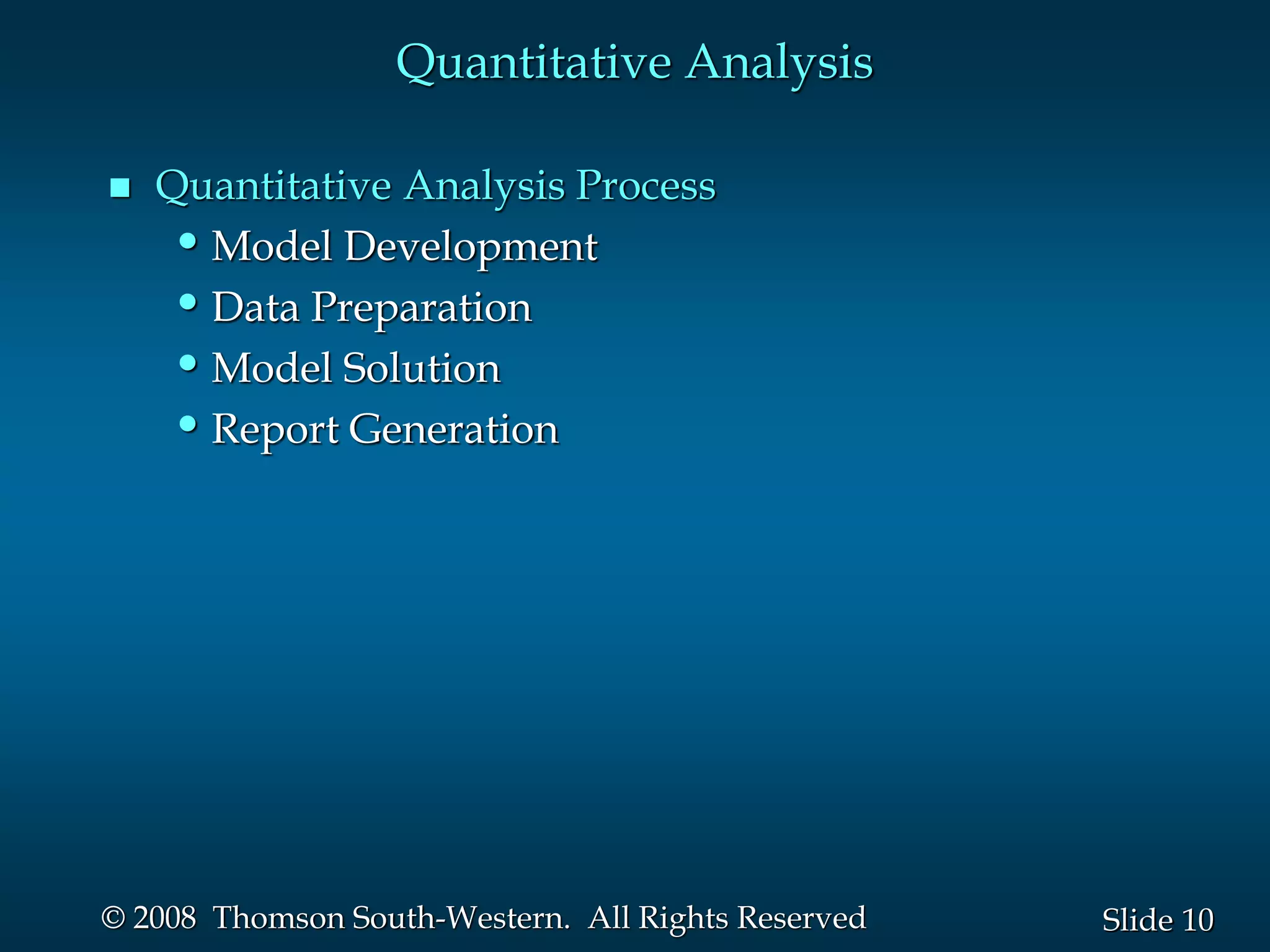 Quantitative Analysis

■ Quantitative Analysis Process
• Model Development
• Data Preparation
• Model Solution
• Report Generation

© 2008 Thomson South-Western. All Rights Reserved

Slide 10